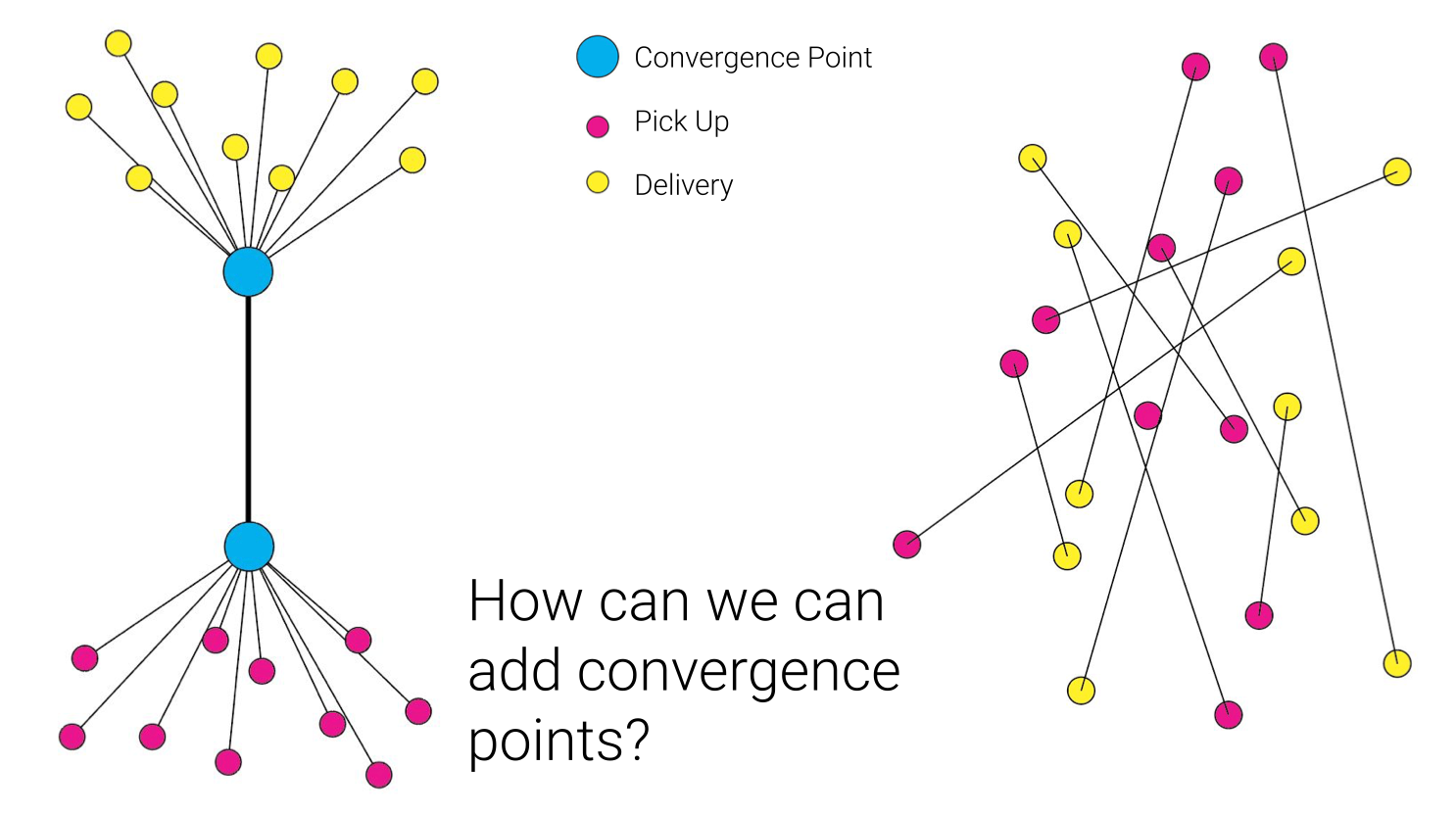 Convergence Point

Pick Up

Delivery

How can we can add convergence points?